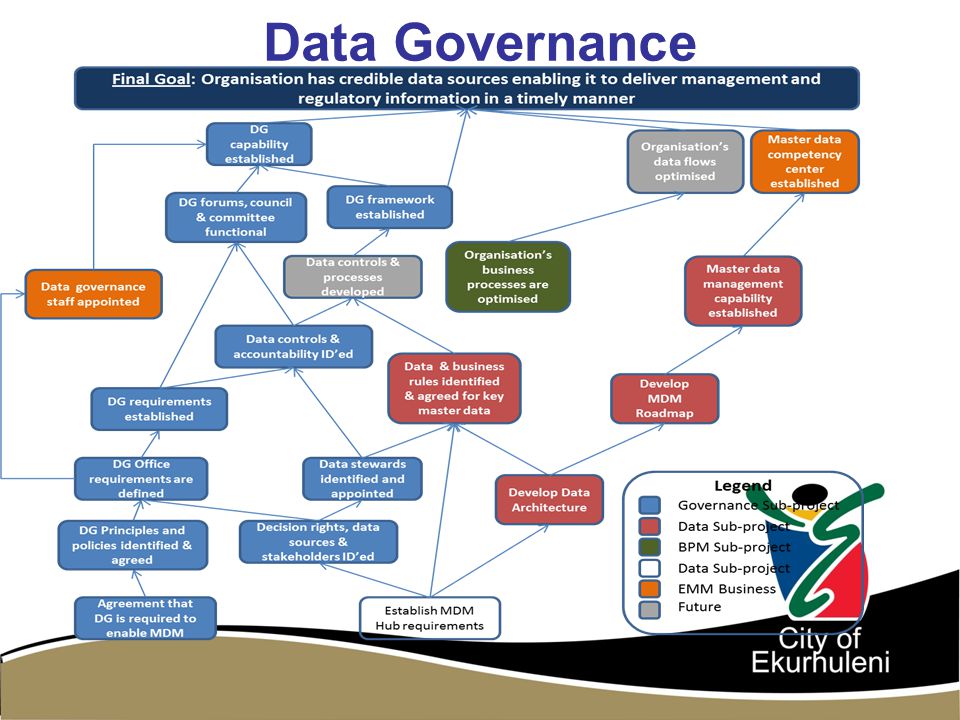 Data Governance

Final Goal: Organisation has credible data sources enabling it to deliver management and regulatory information in a timely manner

DG capability established

Organisation's data flows optimised

Master data competency center established

DG forums, council & committee functional

DG framework established

Data controls & processes developed

Organisation's business processes are optimised

Master data management capability established

Data governance staff appointed

Data controls & accountability ID'ed

Data & business rules identified & agreed for key master data

Develop MDM Roadmap

DG requirements established

DG Office requirements are defined

Data stewards identified and appointed

Develop Data Architecture

DG Principles and policies identified & agreed

Decision rights, data sources & stakeholders ID'ed

Agreement that DG is required to enable MDM

Establish MDM Hub requirements

Legend
Governance Sub-project
Data Sub-project
BPM Sub-project
Data Sub-project
EMM Business
Future

City of Ekurhuleni